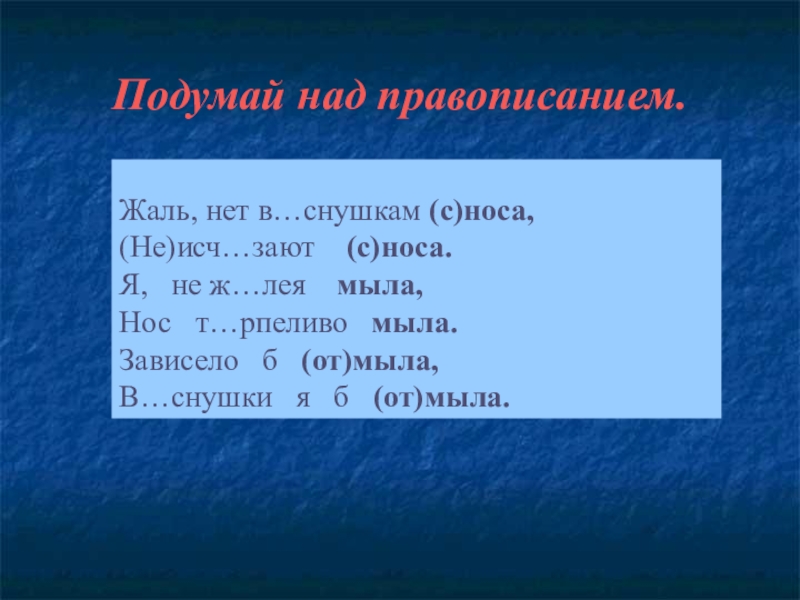 Подумай над правописанием.

Жаль, нет в…снушкам (с)носа,
(Не)исч…зают (с)носа.
Я, не ж…лея мыла,
Нос т…рпеливо мыла.
Зависело б (от)мыла,
В…снушки я б (от)мыла.